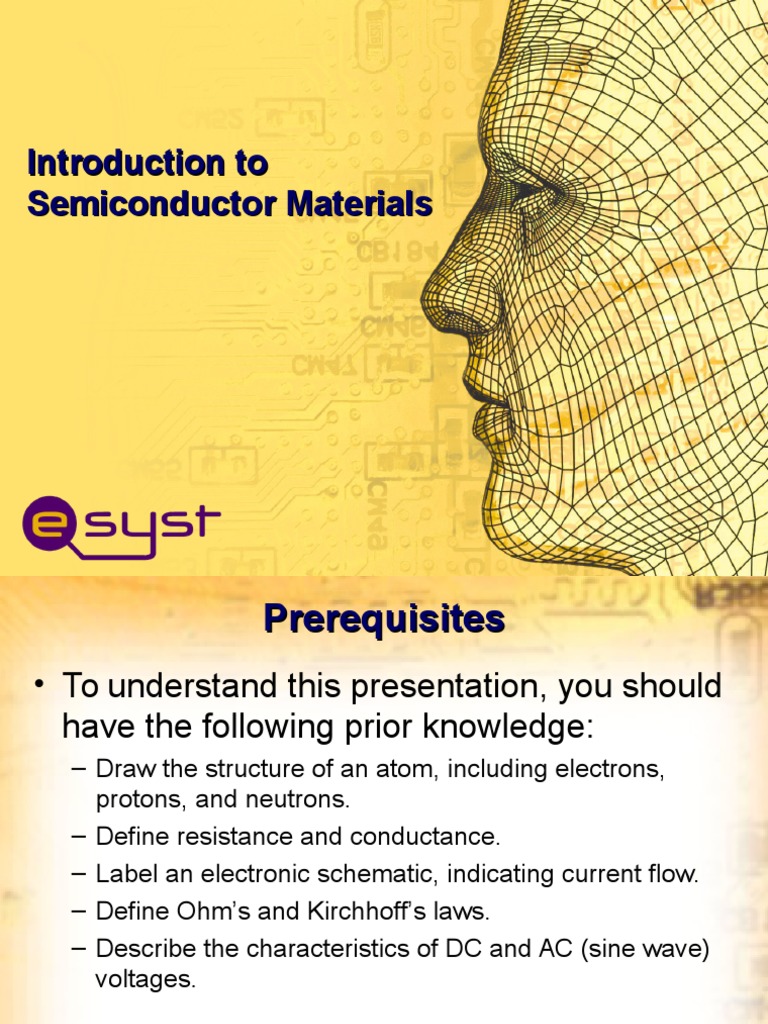 Introduction to Semiconductor Materials

esyst

Prerequisites

• To understand this presentation, you should have the following prior knowledge:
– Draw the structure of an atom, including electrons, protons, and neutrons.
– Define resistance and conductance.
– Label an electronic schematic, indicating current flow.
– Define Ohm's and Kirchhoff's laws.
– Describe the characteristics of DC and AC (sine wave) voltages.